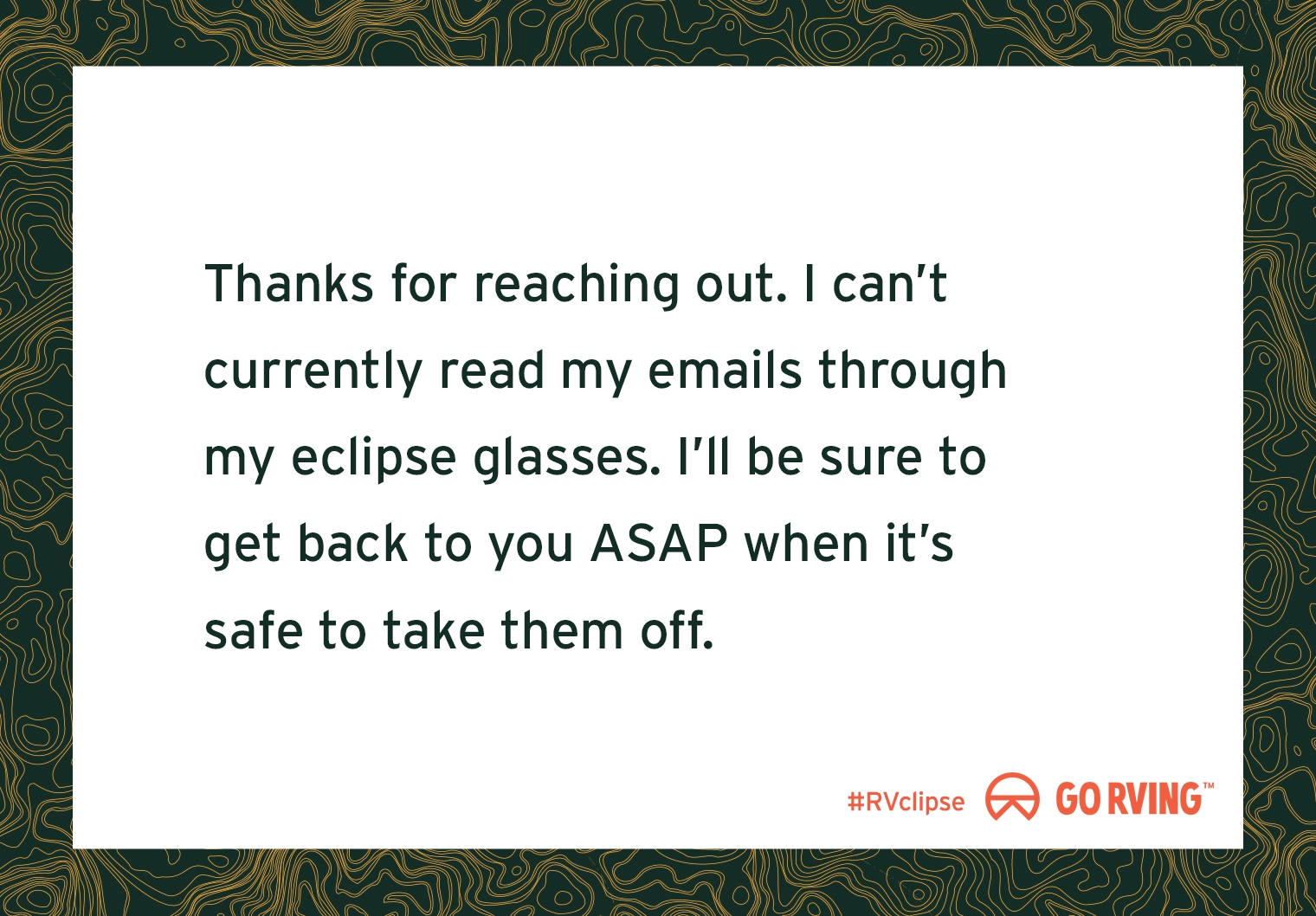 Thanks for reaching out. I can't currently read my emails through my eclipse glasses. I'll be sure to get back to you ASAP when it's safe to take them off.

#RVclipse GO RVING™